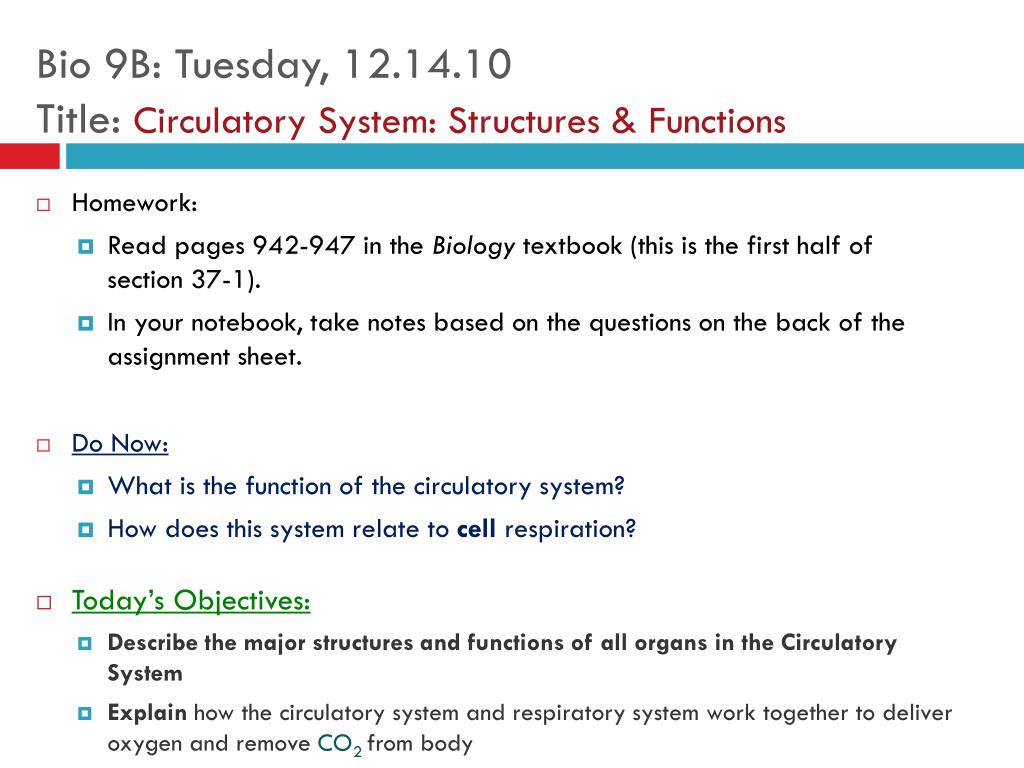 Bio 9B: Tuesday, 12.14.10
Title: Circulatory System: Structures & Functions

Homework:

Read pages 942-947 in the Biology textbook (this is the first half of section 37-1).

In your notebook, take notes based on the questions on the back of the assignment sheet.

Do Now:

What is the function of the circulatory system?

How does this system relate to cell respiration?

Today's Objectives:

Describe the major structures and functions of all organs in the Circulatory System

Explain how the circulatory system and respiratory system work together to deliver oxygen and remove $CO_2$ from body